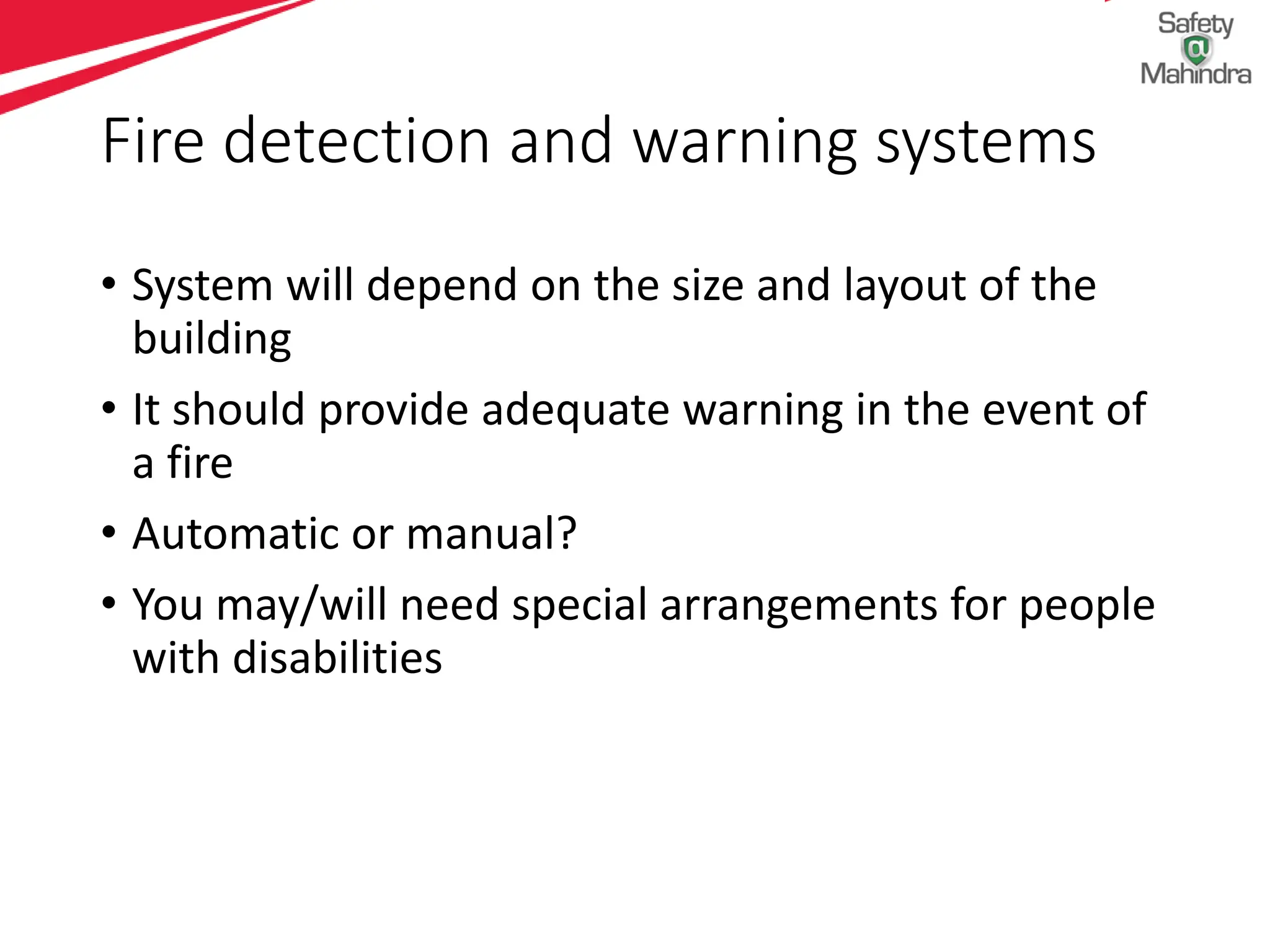 Safety @ Mahindra

Fire detection and warning systems

• System will depend on the size and layout of the building
• It should provide adequate warning in the event of a fire
• Automatic or manual?
• You may/will need special arrangements for people with disabilities